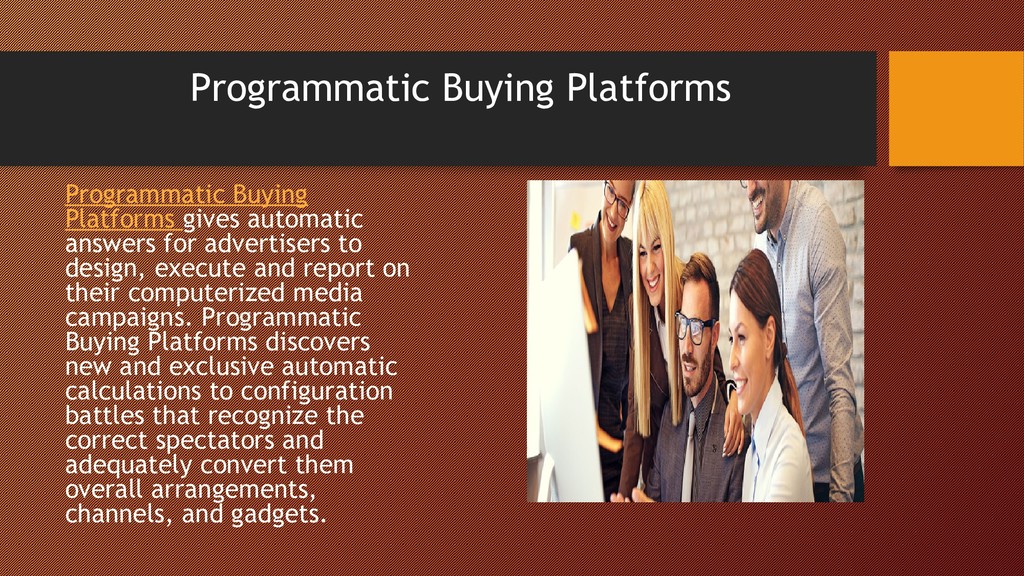 Programmatic Buying Platforms

Programmatic Buying Platforms gives automatic answers for advertisers to design, execute and report on their computerized media campaigns. Programmatic Buying Platforms discovers new and exclusive automatic calculations to configuration battles that recognize the correct spectators and adequately convert them overall arrangements, channels, and gadgets.